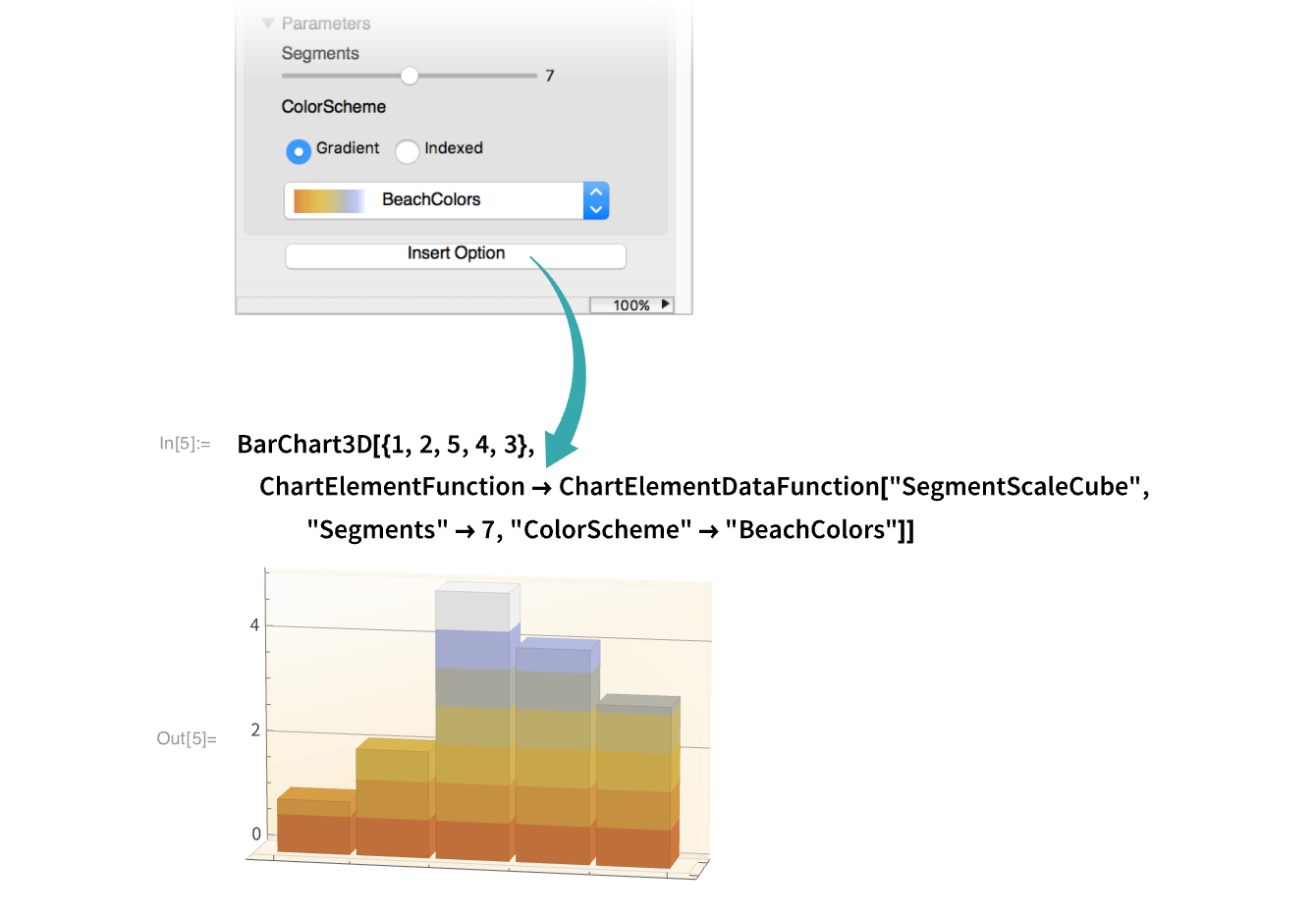 Parameters

Segments

7

ColorScheme

Gradient Indexed

BeachColors

Insert Option

100%

In[5]:= BarChart3D[{1, 2, 5, 4, 3}, ChartElementFunction → ChartElementDataFunction["SegmentScaleCube", "Segments" → 7, "ColorScheme" → "BeachColors"]]

Out[5]=

4

2

0